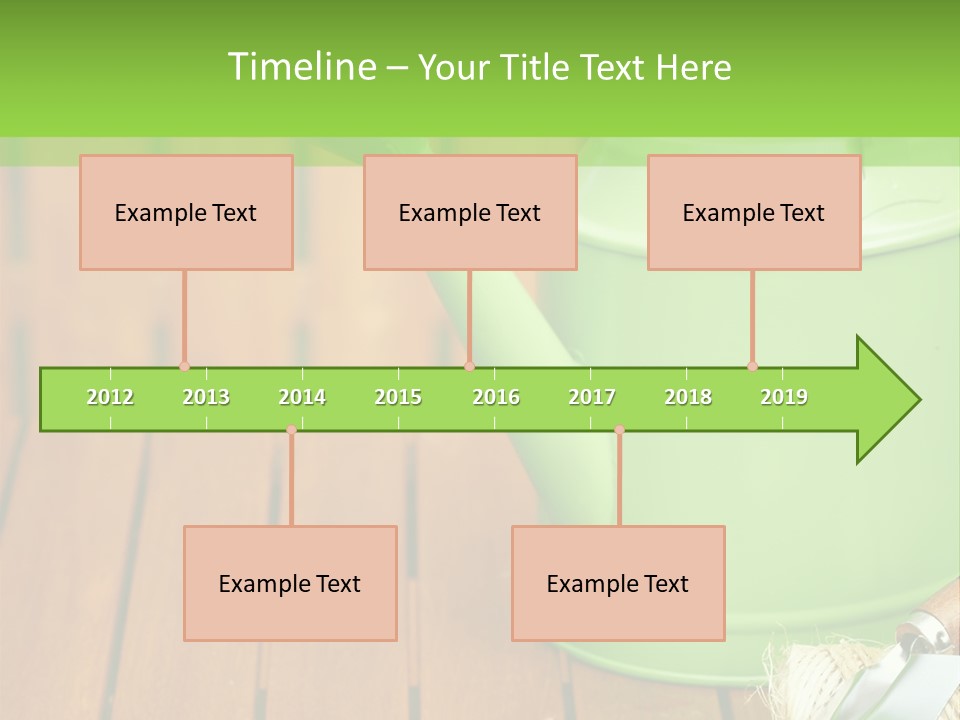 Timeline – Your Title Text Here

Example Text

Example Text

Example Text

2012 2013 2014 2015 2016 2017 2018 2019

Example Text

Example Text